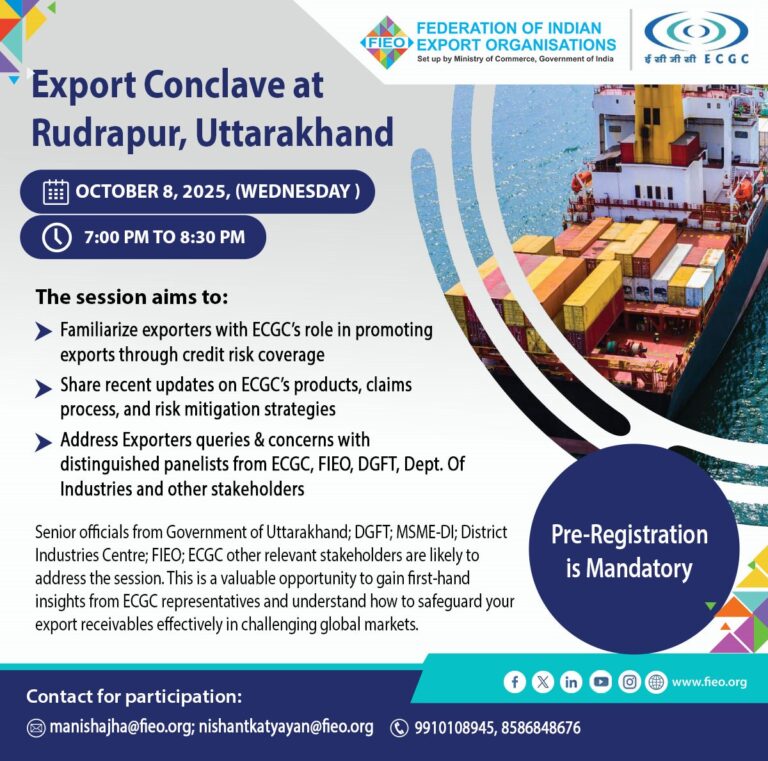 FIEO FEDERATION OF INDIAN EXPORT ORGANISATIONS
Set up by Ministry of Commerce, Government of India

ई सी जी सी ECGC

Export Conclave at Rudrapur, Uttarakhand

OCTOBER 8, 2025, (WEDNESDAY )

7:00 PM TO 8:30 PM

The session aims to:

Familiarize exporters with ECGC's role in promoting exports through credit risk coverage

Share recent updates on ECGC's products, claims process, and risk mitigation strategies

Address Exporters queries & concerns with distinguished panelists from ECGC, FIEO, DGFT, Dept. Of Industries and other stakeholders

Senior officials from Government of Uttarakhand; DGFT; MSME-DI; District Industries Centre; FIEO; ECGC other relevant stakeholders are likely to address the session. This is a valuable opportunity to gain first-hand insights from ECGC representatives and understand how to safeguard your export receivables effectively in challenging global markets.

Pre-Registration is Mandatory

www.fieo.org

Contact for participation:

manishajha@fieo.org; nishantkatyayan@fieo.org

9910108945, 8586848676